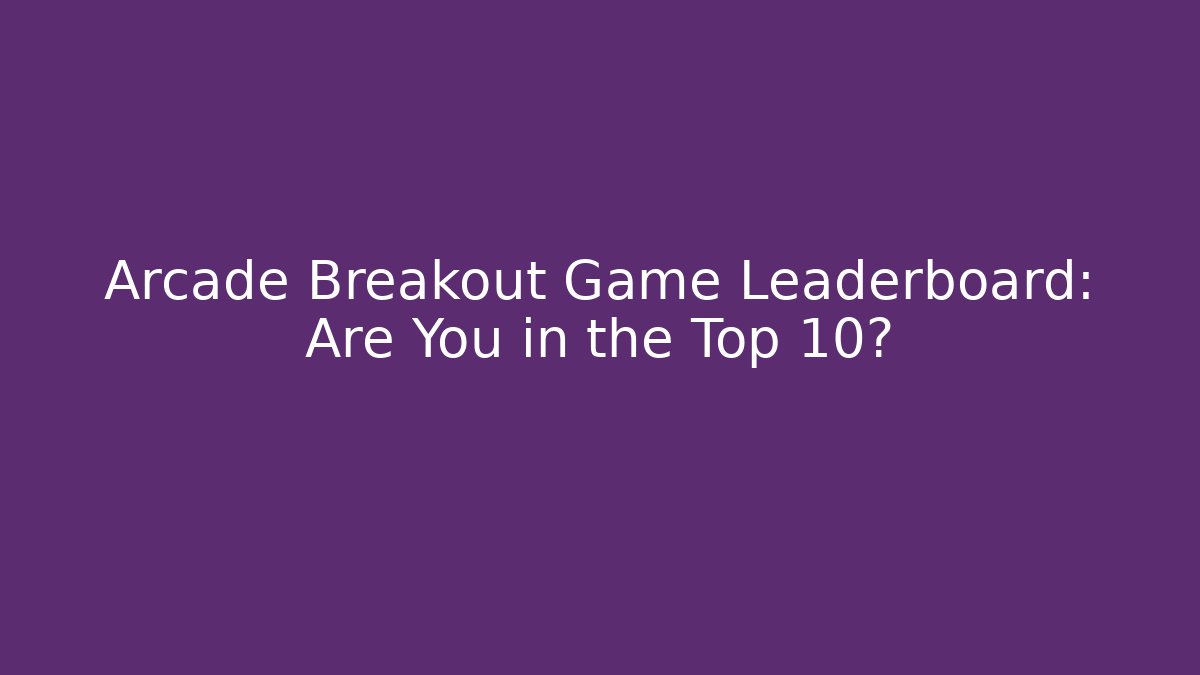 Arcade Breakout Game Leaderboard: Are You in the Top 10?